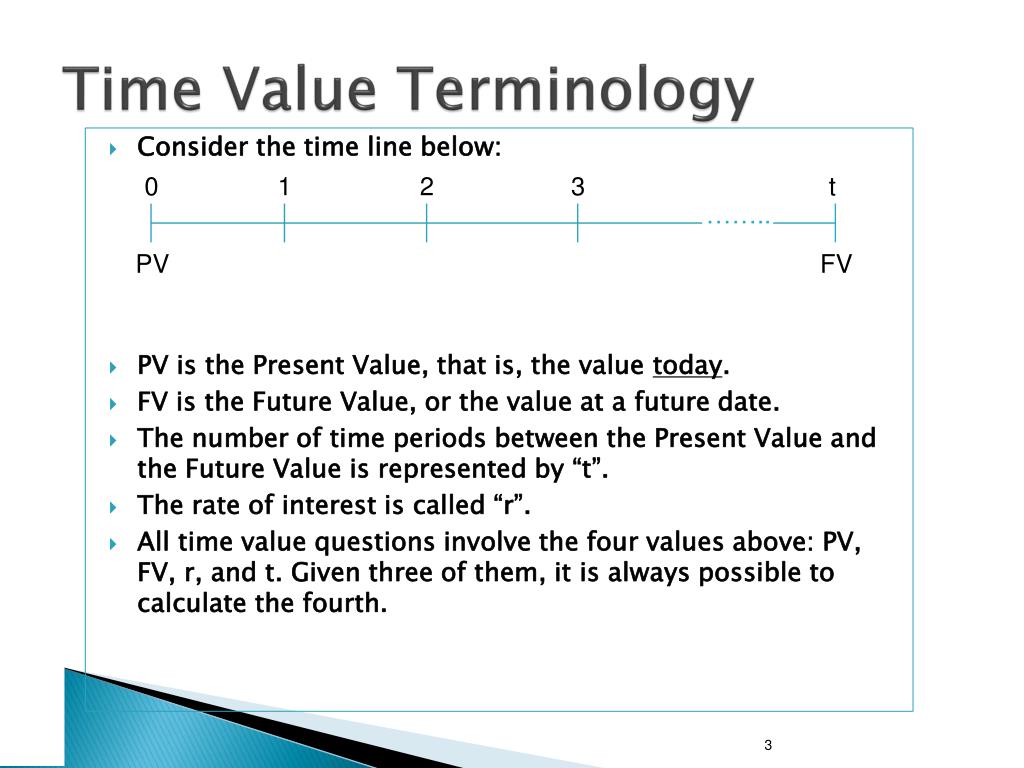 Time Value Terminology

Consider the time line below:

0 1 2 3 …….. t

PV FV

PV is the Present Value, that is, the value today.

FV is the Future Value, or the value at a future date.

The number of time periods between the Present Value and the Future Value is represented by “t”.

The rate of interest is called “r”.

All time value questions involve the four values above: PV, FV, r, and t. Given three of them, it is always possible to calculate the fourth.

3